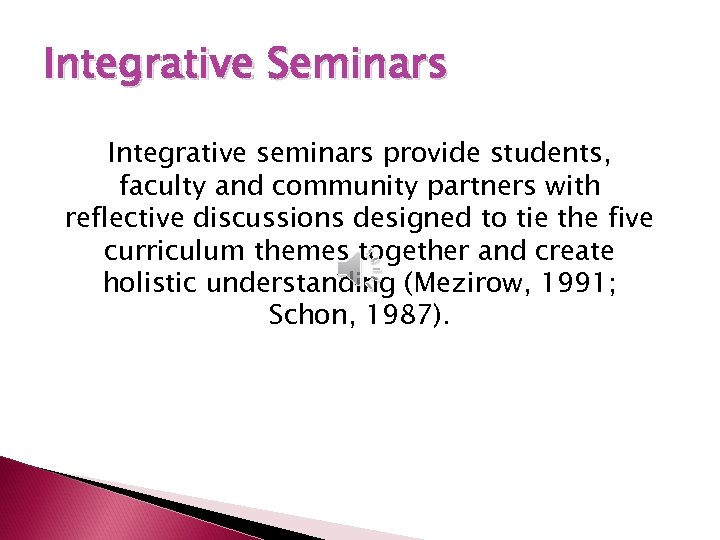 Integrative Seminars

Integrative seminars provide students, faculty and community partners with reflective discussions designed to tie the five curriculum themes together and create holistic understanding (Mezirow, 1991; Schon, 1987).